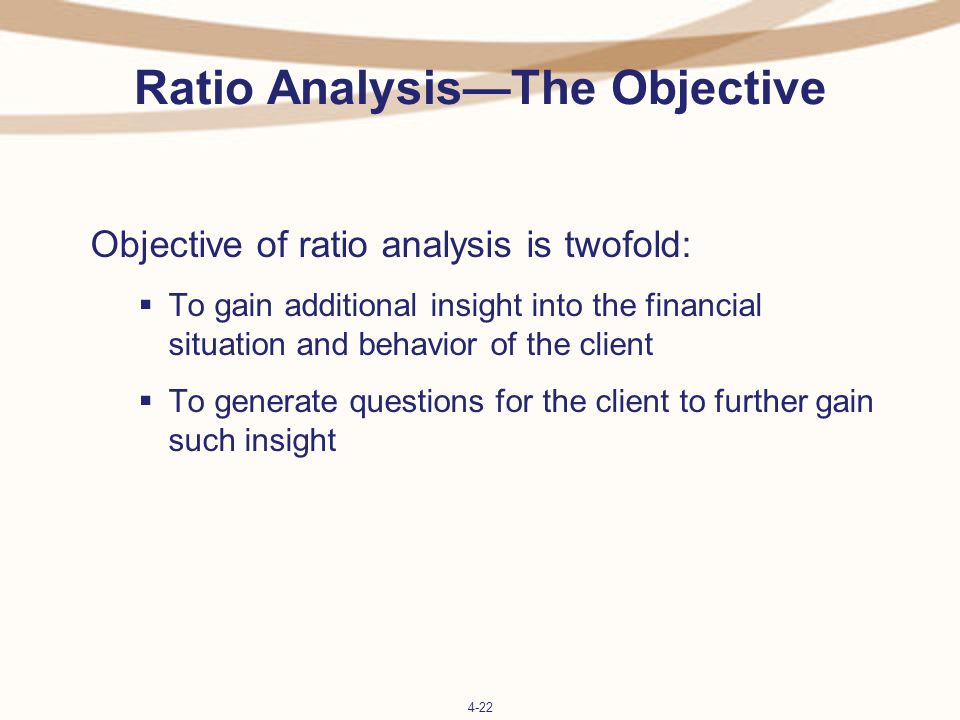 Ratio Analysis—The Objective

Objective of ratio analysis is twofold:

▪ To gain additional insight into the financial situation and behavior of the client

▪ To generate questions for the client to further gain such insight

4-22